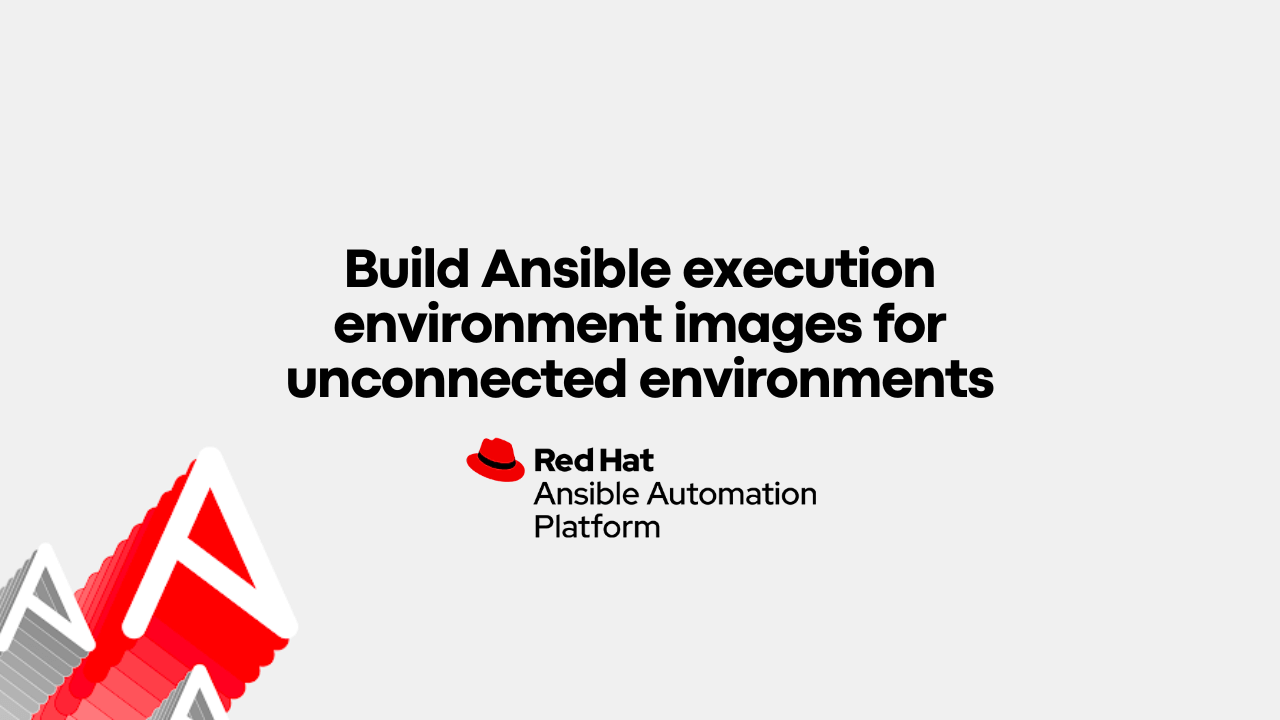 Build Ansible execution environment images for unconnected environments

Red Hat
Ansible Automation Platform